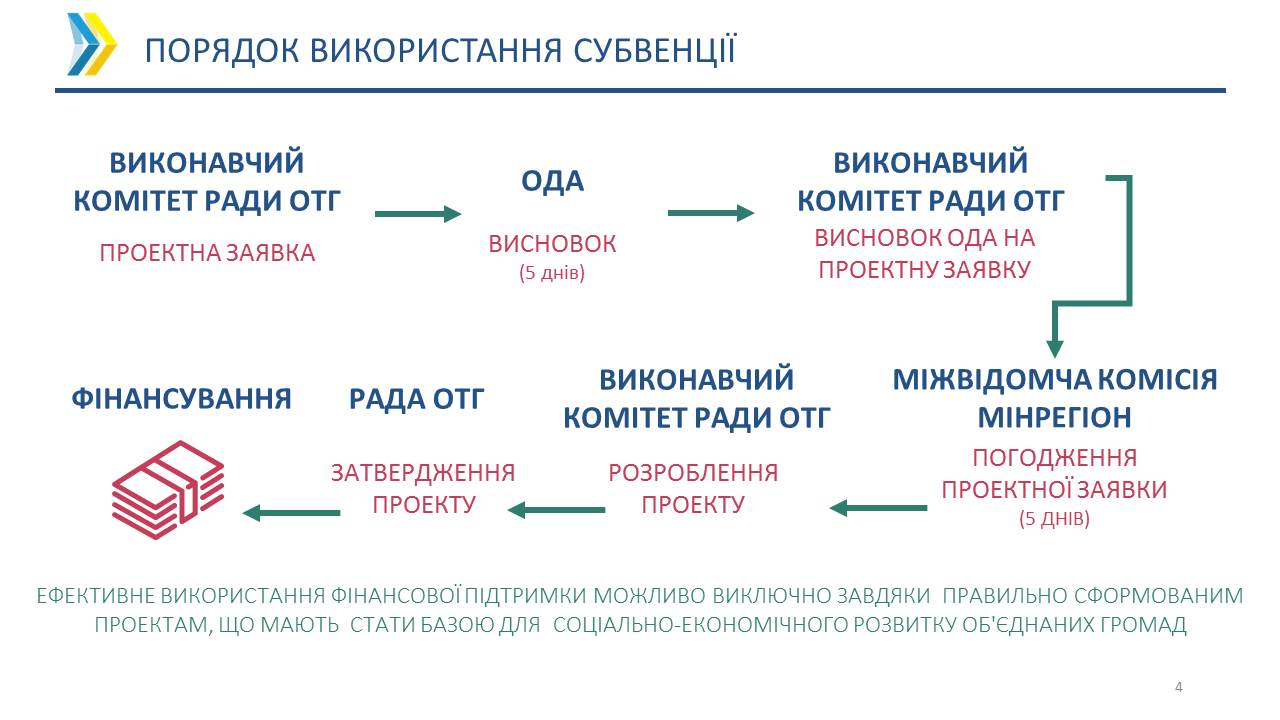 ПОРЯДОК ВИКОРИСТАННЯ СУБВЕНЦІЇ

ВИКОНАВЧИЙ КОМІТЕТ РАДИ ОТГ

ПРОЕКТНА ЗАЯВКА

ОДА

ВИСНОВОК
(5 днів)

ВИКОНАВЧИЙ КОМІТЕТ РАДИ ОТГ

ВИСНОВОК ОДА НА ПРОЕКТНУ ЗАЯВКУ

МІЖВІДОМЧА КОМІСІЯ МІНРЕГІОН

ПОГОДЖЕННЯ ПРОЕКТНОЇ ЗАЯВКИ
(5 ДНІВ)

ВИКОНАВЧИЙ КОМІТЕТ РАДИ ОТГ

РОЗРОБЛЕННЯ ПРОЕКТУ

РАДА ОТГ

ЗАТВЕРДЖЕННЯ ПРОЕКТУ

ФІНАНСУВАННЯ

ЕФЕКТИВНЕ ВИКОРИСТАННЯ ФІНАНСОВОЇ ПІДТРИМКИ МОЖЛИВО ВИКЛЮЧНО ЗАВДЯКИ ПРАВИЛЬНО СФОРМОВАНИМ ПРОЕКТАМ, ЩО МАЮТЬ СТАТИ БАЗОЮ ДЛЯ СОЦІАЛЬНО-ЕКОНОМІЧНОГО РОЗВИТКУ ОБ'ЄДНАНИХ ГРОМАД

4